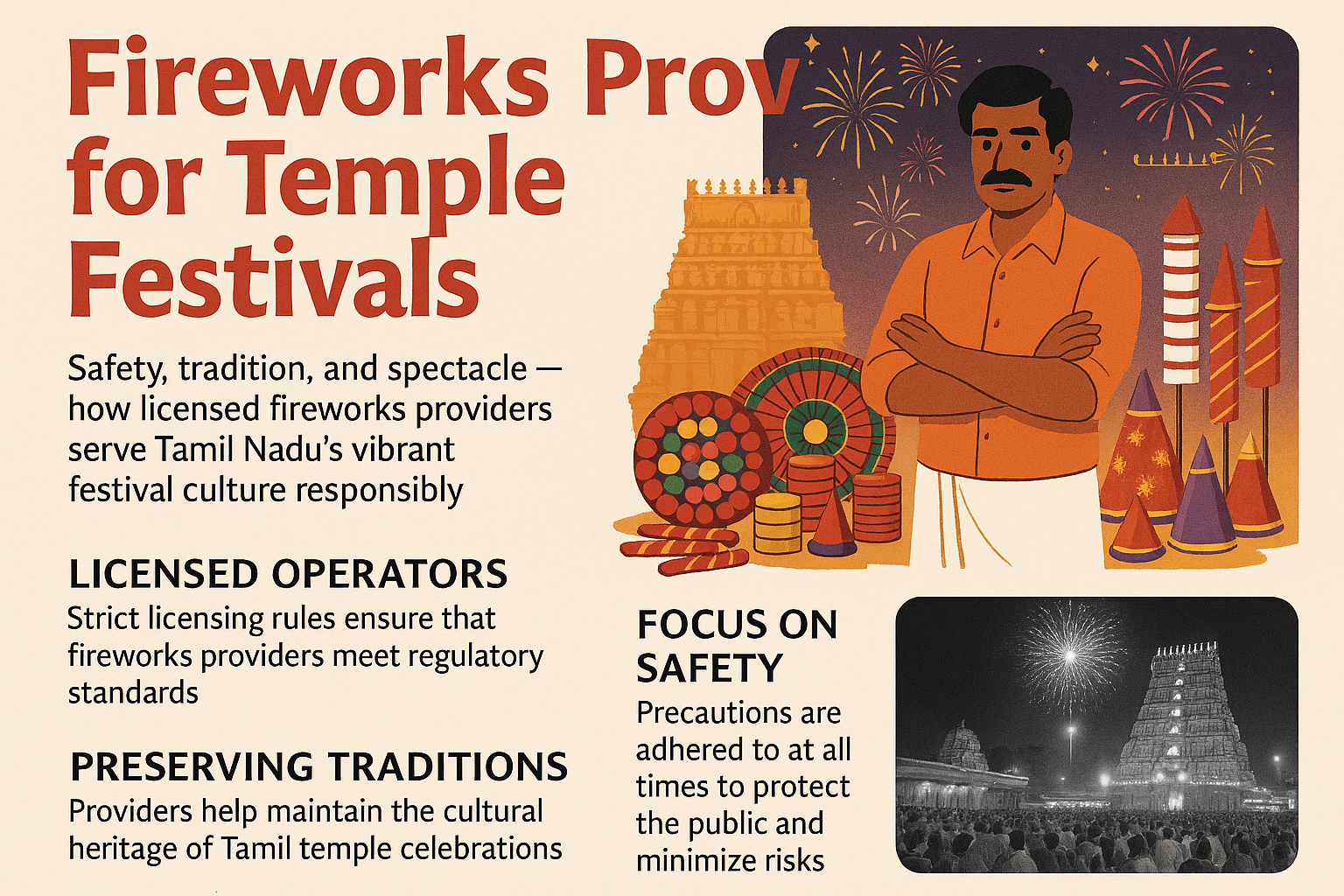 Fireworks Prov
for Temple
Festivals

Safety, tradition, and spectacle — how licensed fireworks providers serve Tamil Nadu's vibrant festival culture responsibly

LICENSED OPERATORS
Strict licensing rules ensure that fireworks providers meet regulatory standards

PRESERVING TRADITIONS
Providers help maintain the cultural heritage of Tamil temple celebrations

FOCUS ON SAFETY
Precautions are adhered to at all times to protect the public and minimize risks